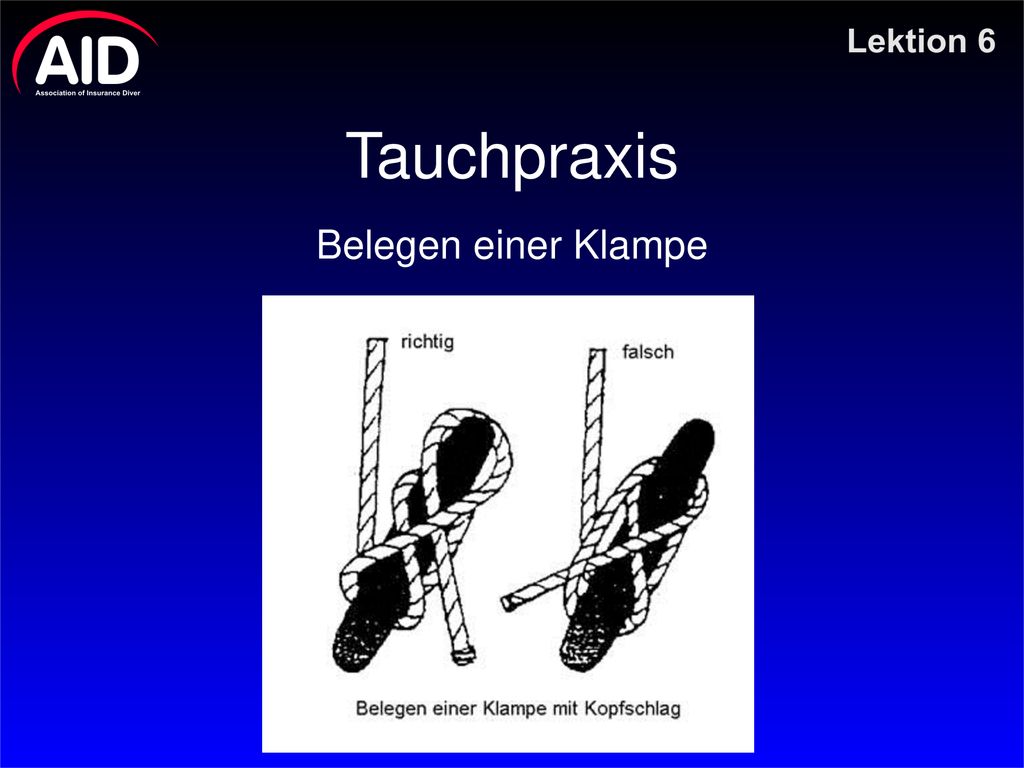 AID
Association of Insurance Diver

Lektion 6

Tauchpraxis

Belegen einer Klampe

richtig

falsch

Belegen einer Klampe mit Kopfschlag